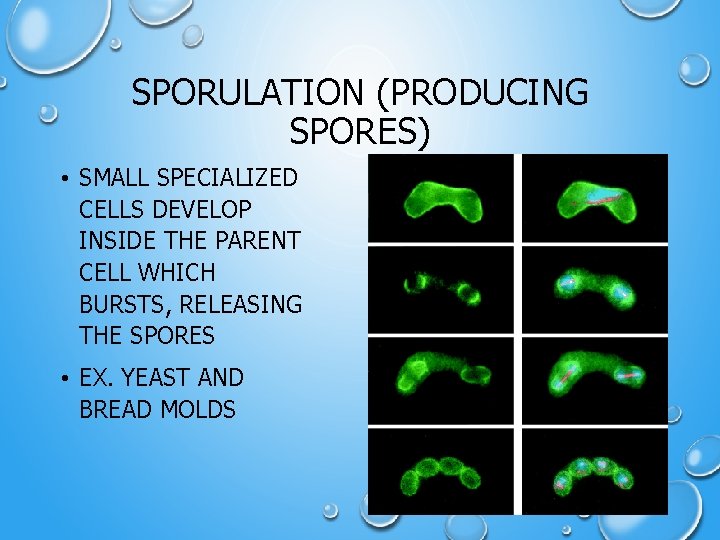 SPORULATION (PRODUCING SPORES)

• SMALL SPECIALIZED CELLS DEVELOP INSIDE THE PARENT CELL WHICH BURSTS, RELEASING THE SPORES

• EX. YEAST AND BREAD MOLDS